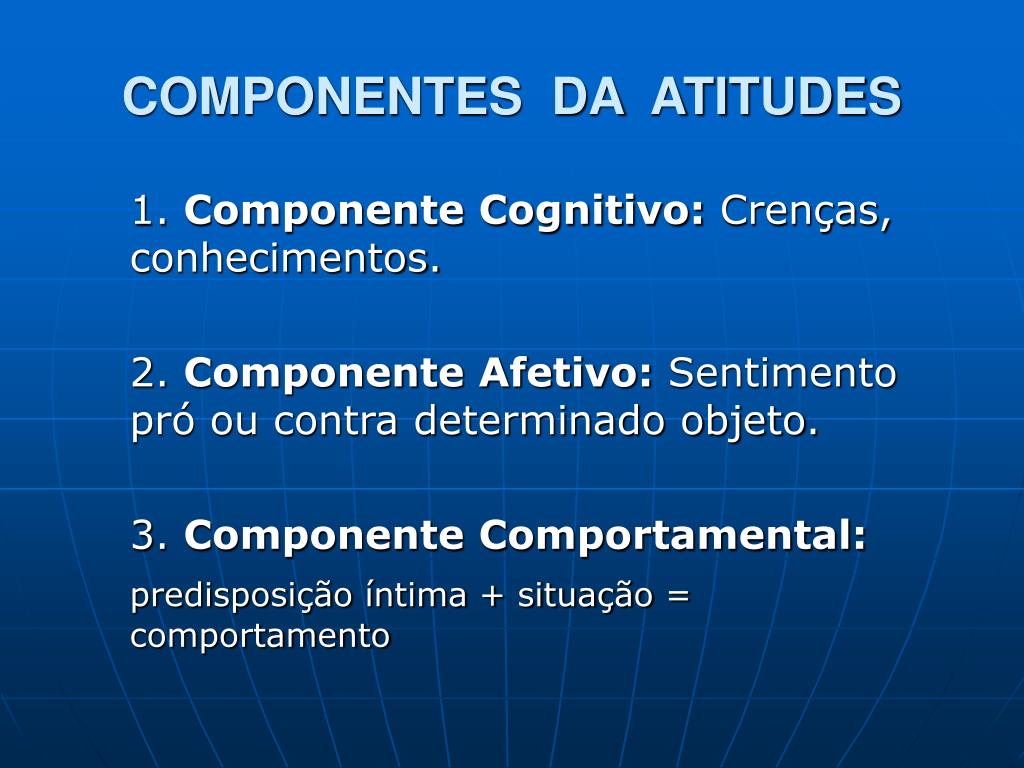 COMPONENTES DA ATITUDES

1. Componente Cognitivo: Crenças, conhecimentos.

2. Componente Afetivo: Sentimento pró ou contra determinado objeto.

3. Componente Comportamental:

predisposição íntima + situação = comportamento